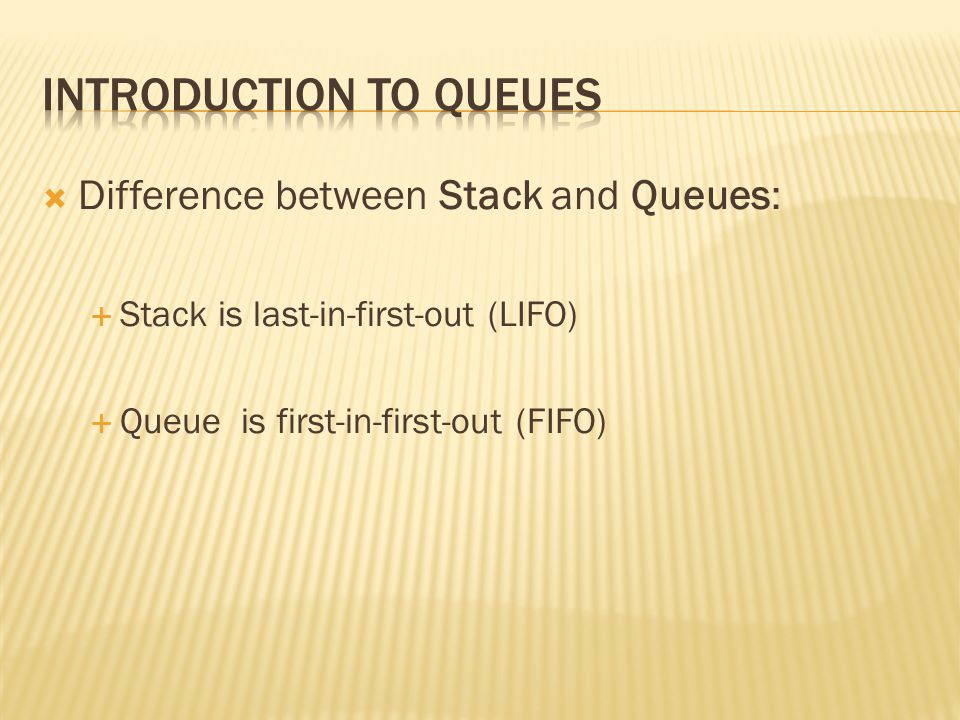 INTRODUCTION TO QUEUES

Difference between Stack and Queues:

Stack is last-in-first-out (LIFO)

Queue is first-in-first-out (FIFO)